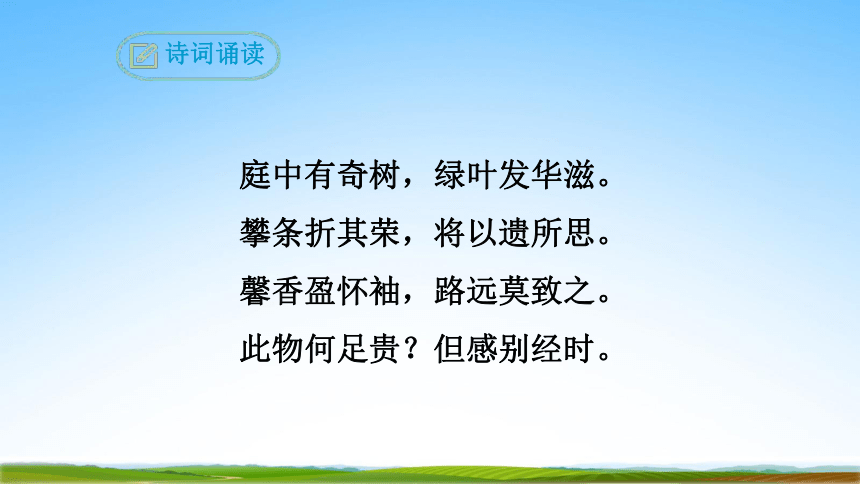 诗词诵读

庭中有奇树，绿叶发华滋。
攀条折其荣，将以遗所思。
馨香盈怀袖，路远莫致之。
此物何足贵？但感别经时。